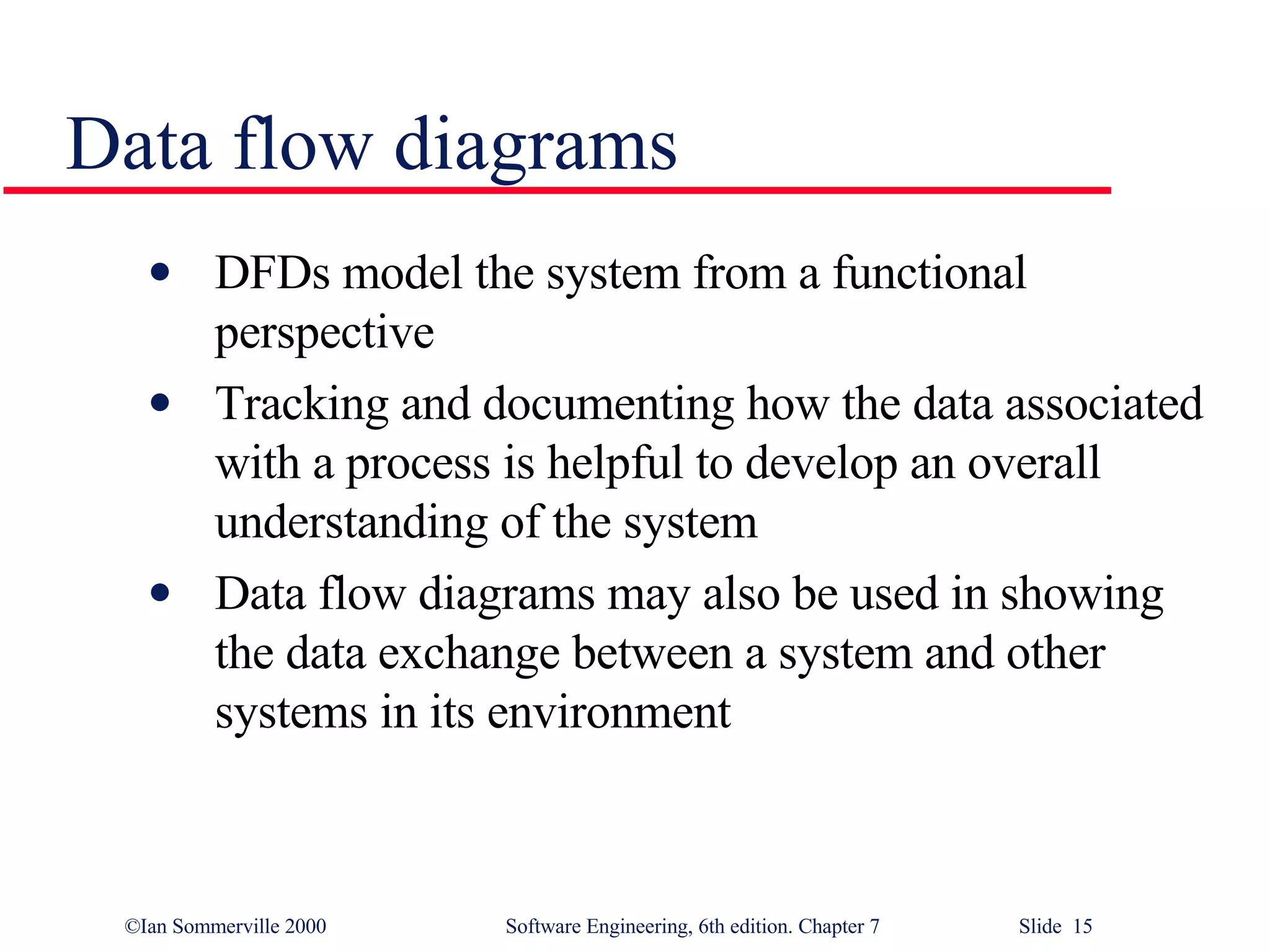 Data flow diagrams

• DFDs model the system from a functional perspective

• Tracking and documenting how the data associated with a process is helpful to develop an overall understanding of the system

• Data flow diagrams may also be used in showing the data exchange between a system and other systems in its environment

©Ian Sommerville 2000 Software Engineering, 6th edition. Chapter 7 Slide 15